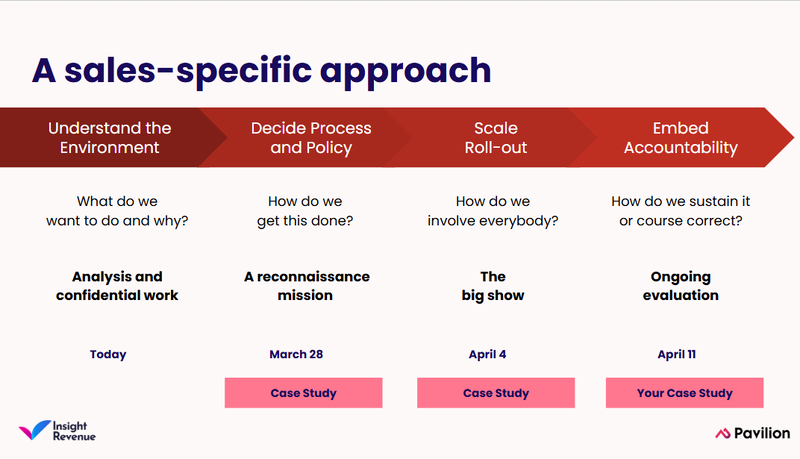 A sales-specific approach

Understand the Environment

What do we want to do and why?

Analysis and confidential work

Today

Decide Process and Policy

How do we get this done?

A reconnaissance mission

March 28

Case Study

Scale Roll-out

How do we involve everybody?

The big show

April 4

Case Study

Embed Accountability

How do we sustain it or course correct?

Ongoing evaluation

April 11

Your Case Study

Insight Revenue

Pavilion